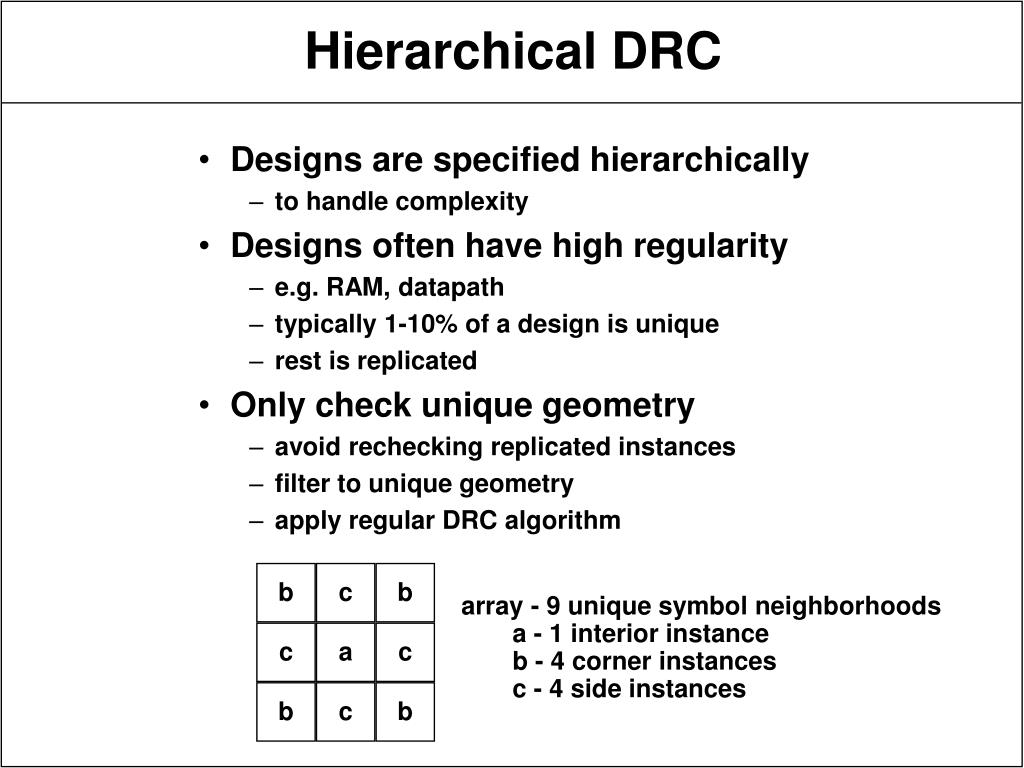 Hierarchical DRC

• Designs are specified hierarchically
– to handle complexity
• Designs often have high regularity
– e.g. RAM, datapath
– typically 1-10% of a design is unique
– rest is replicated
• Only check unique geometry
– avoid rechecking replicated instances
– filter to unique geometry
– apply regular DRC algorithm

| b | c | b |
|---|---|---|
| c | a | c |
| b | c | b |

array - 9 unique symbol neighborhoods
a - 1 interior instance
b - 4 corner instances
c - 4 side instances